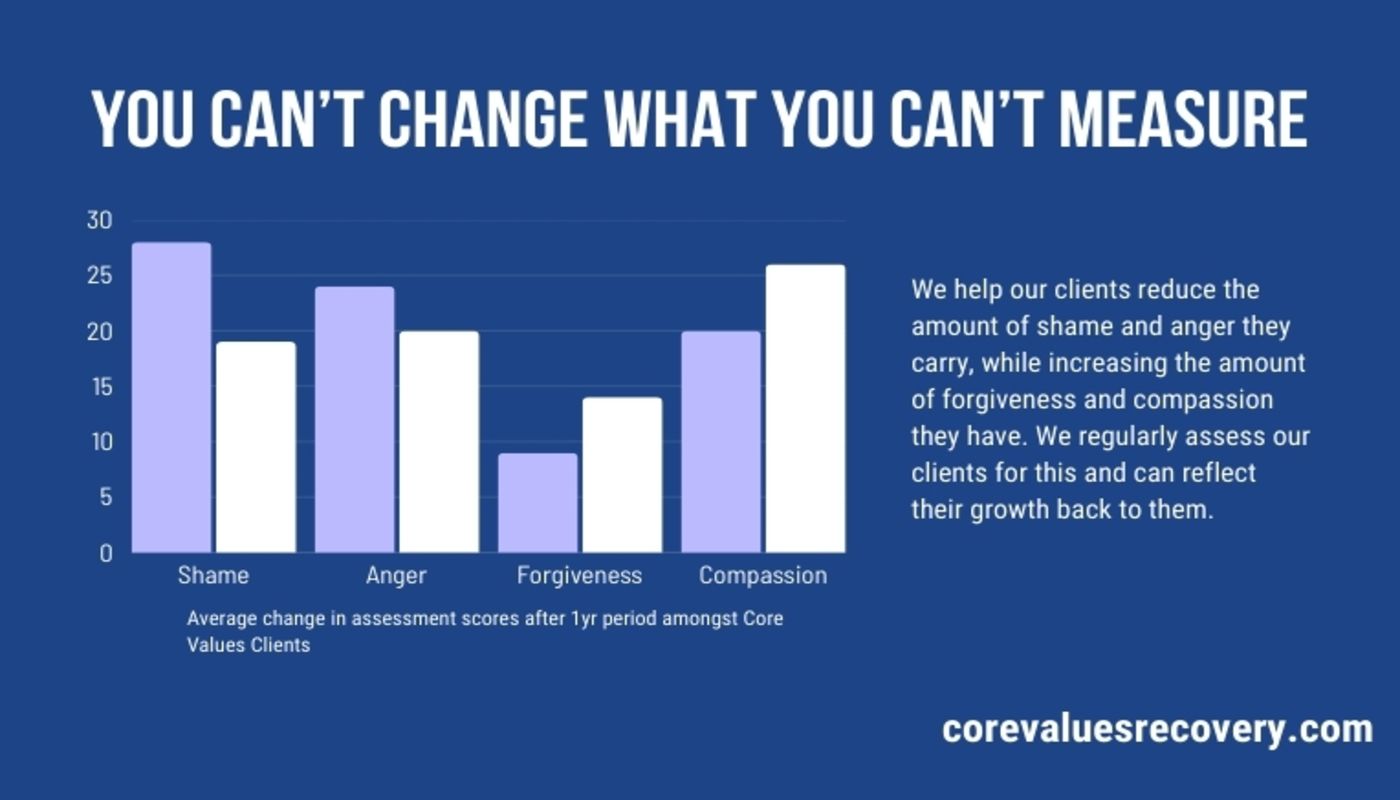 YOU CAN'T CHANGE WHAT YOU CAN'T MEASURE

30
25
20
15
10
5
0

Shame
Anger
Forgiveness
Compassion

Average change in assessment scores after 1yr period amongst Core Values Clients

We help our clients reduce the amount of shame and anger they carry, while increasing the amount of forgiveness and compassion they have. We regularly assess our clients for this and can reflect their growth back to them.

corevaluesrecovery.com